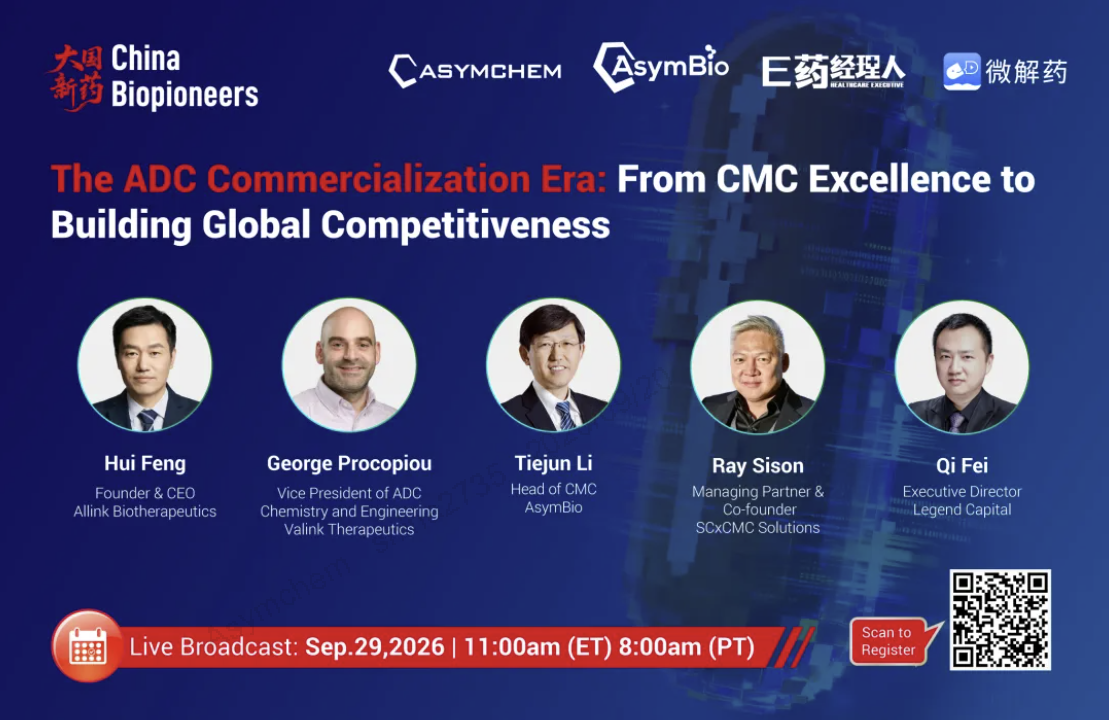 大国新药 China Biopioneers

ASYMCHEM AsymBio E药经理人 HEALTHCARE EXECUTIVE 微解药

The ADC Commercialization Era: From CMC Excellence to Building Global Competitiveness

Hui Feng
Founder & CEO
Allink Biotherapeutics

George Procopiou
Vice President of ADC Chemistry and Engineering
Valink Therapeutics

Tiejun Li
Head of CMC
AsymBio

Ray Sison
Managing Partner & Co-founder
SCxCMC Solutions

Qi Fei
Executive Director
Legend Capital

Live Broadcast: Sep.29,2026 | 11:00am (ET) 8:00am (PT)

Scan to Register